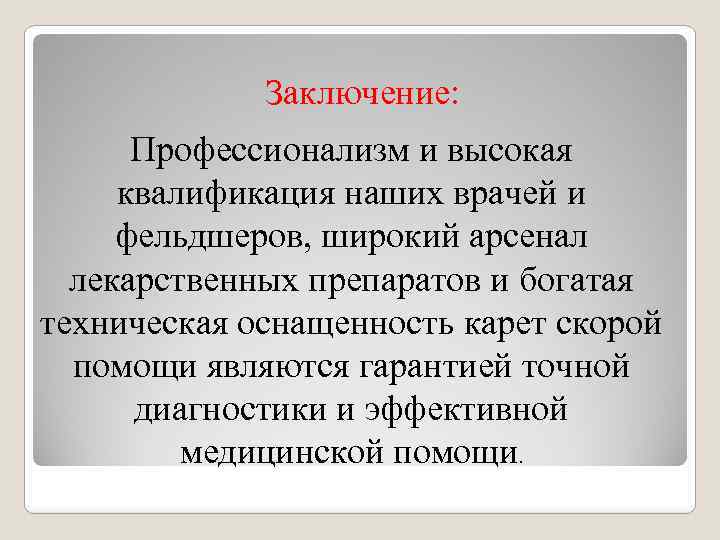 Заключение:

Профессионализм и высокая квалификация наших врачей и фельдшеров, широкий арсенал лекарственных препаратов и богатая техническая оснащенность карет скорой помощи являются гарантией точной диагностики и эффективной медицинской помощи.